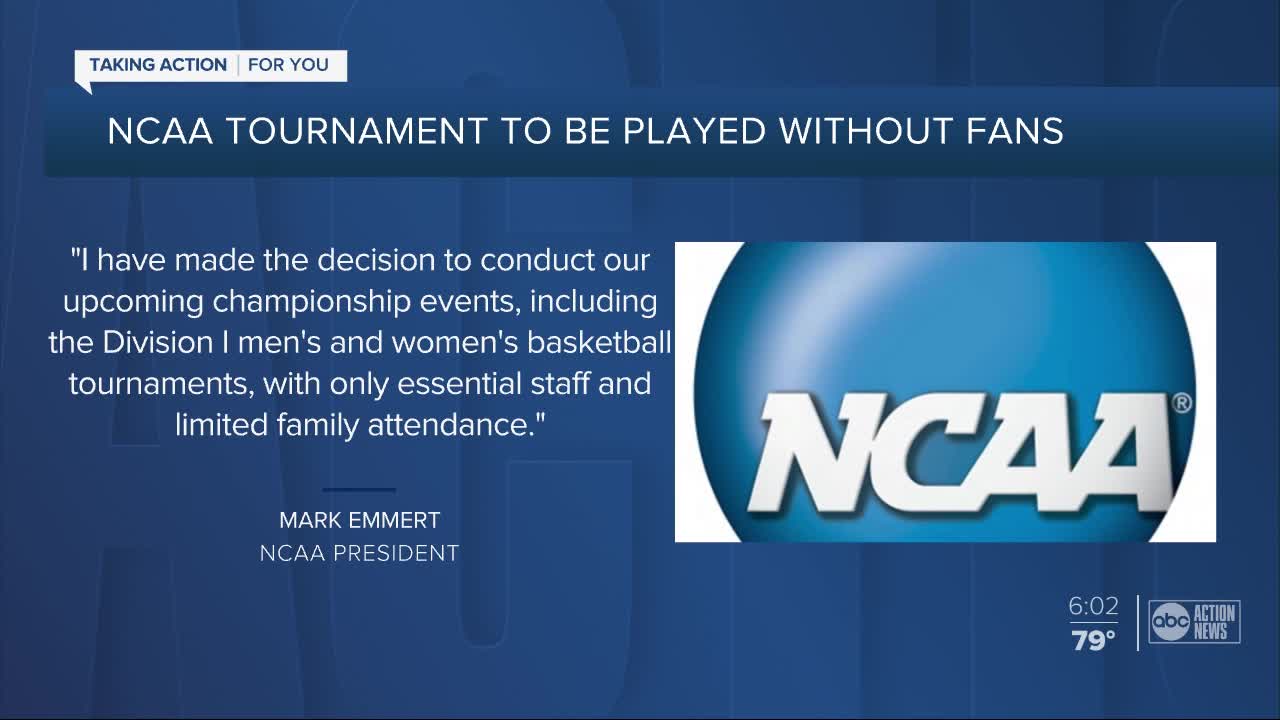 TAKING ACTION | FOR YOU

NCAA TOURNAMENT TO BE PLAYED WITHOUT FANS

"I have made the decision to conduct our upcoming championship events, including the Division I men's and women's basketball tournaments, with only essential staff and limited family attendance."

MARK EMMERT
NCAA PRESIDENT

NCAA®

6:02
79°

abc ACTION NEWS